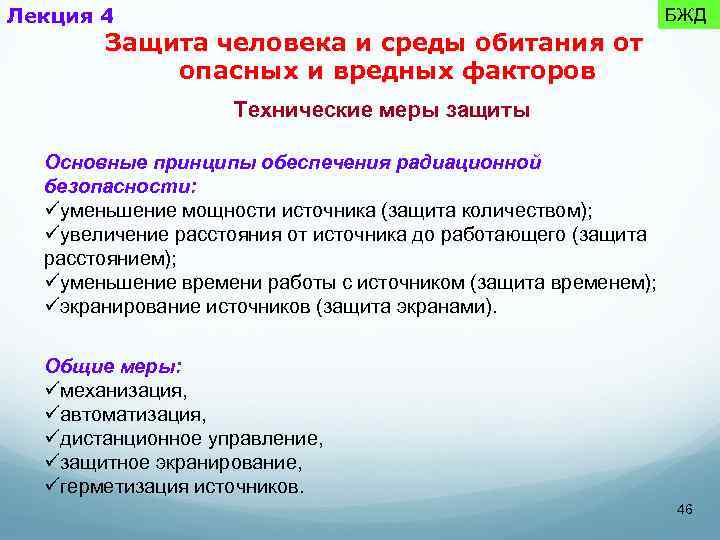 Лекция 4

БЖД

Защита человека и среды обитания от опасных и вредных факторов

Технические меры защиты

Основные принципы обеспечения радиационной безопасности:
✓уменьшение мощности источника (защита количеством);
✓увеличение расстояния от источника до работающего (защита расстоянием);
✓уменьшение времени работы с источником (защита временем);
✓экранирование источников (защита экранами).

Общие меры:
✓механизация,
✓автоматизация,
✓дистанционное управление,
✓защитное экранирование,
✓герметизация источников.

46